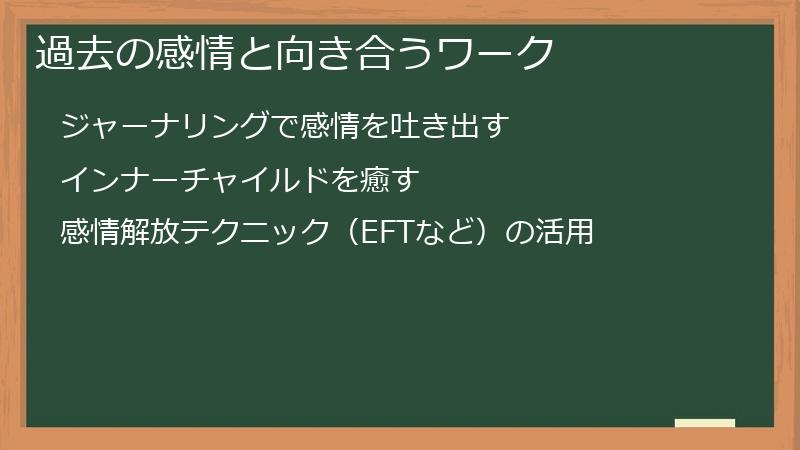 過去の感情と向き合うワーク

ジャーナリングで感情を吐き出す

インナーチャイルドを癒す

感情解放テクニック（EFTなど）の活用